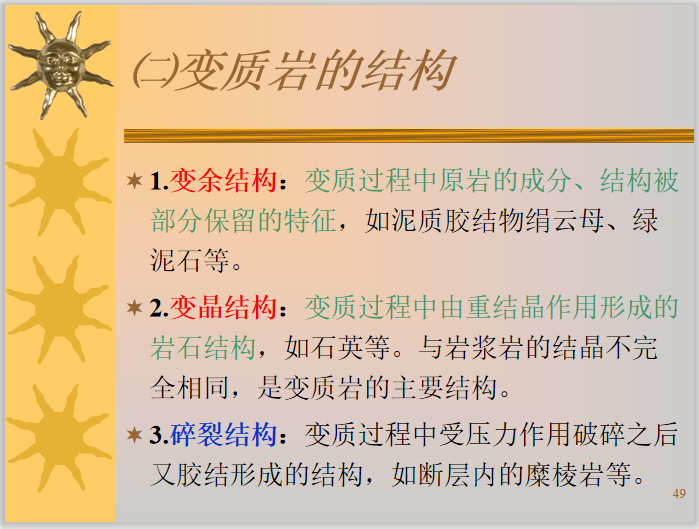 ㈡变质岩的结构

1.变余结构：变质过程中原岩的成分、结构被部分保留的特征，如泥质胶结物绢云母、绿泥石等。

2.变晶结构：变质过程中由重结晶作用形成的岩石结构，如石英等。与岩浆岩的结晶不完全相同，是变质岩的主要结构。

3.碎裂结构：变质过程中受压力作用破碎之后又胶结形成的结构，如断层内的糜棱岩等。

49